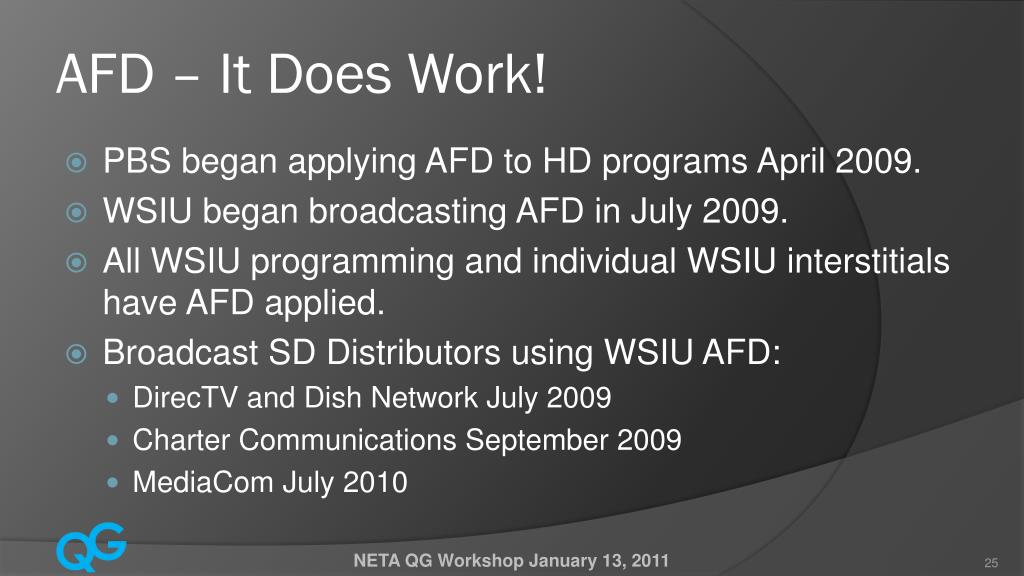 AFD – It Does Work!

PBS began applying AFD to HD programs April 2009.

WSIU began broadcasting AFD in July 2009.

All WSIU programming and individual WSIU interstitials have AFD applied.

Broadcast SD Distributors using WSIU AFD:

DirecTV and Dish Network July 2009

Charter Communications September 2009

MediaCom July 2010

QG

NETA QG Workshop January 13, 2011

25